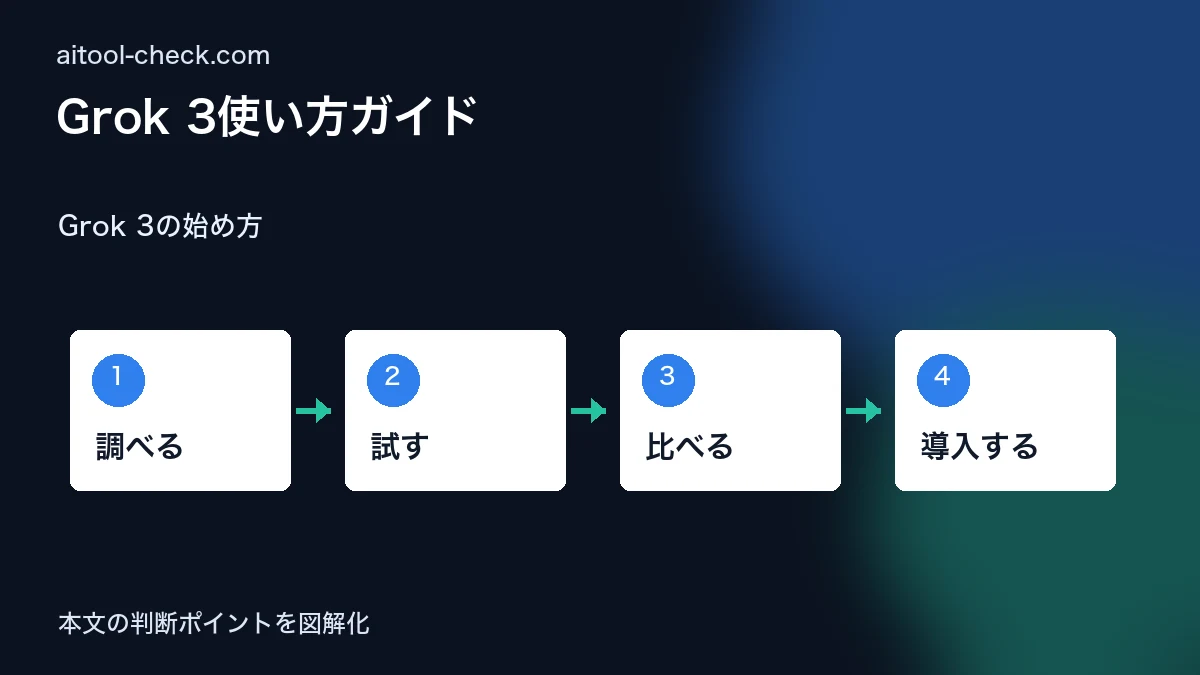 aitool-check.com

Grok 3使い方ガイド

Grok 3の始め方

1
調べる

2
試す

3
比べる

4
導入する

本文の判断ポイントを図解化